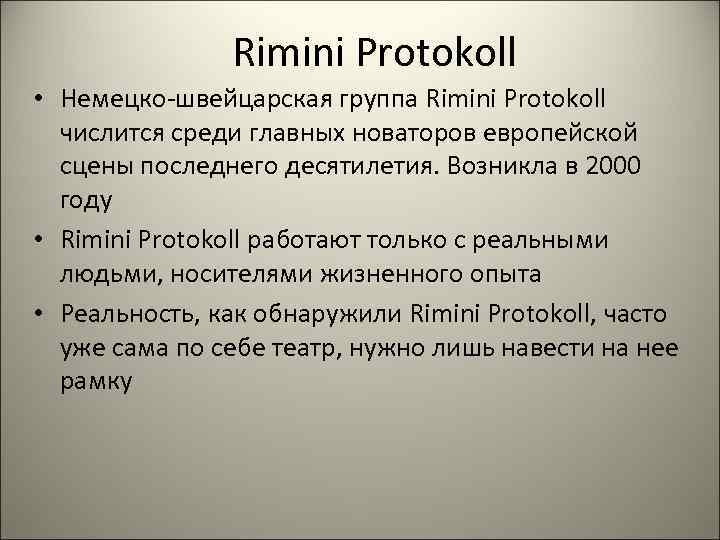 Rimini Protokoll

• Немецко-швейцарская группа Rimini Protokoll числится среди главных новаторов европейской сцены последнего десятилетия. Возникла в 2000 году

• Rimini Protokoll работают только с реальными людьми, носителями жизненного опыта

• Реальность, как обнаружили Rimini Protokoll, часто уже сама по себе театр, нужно лишь навести на нее рамку